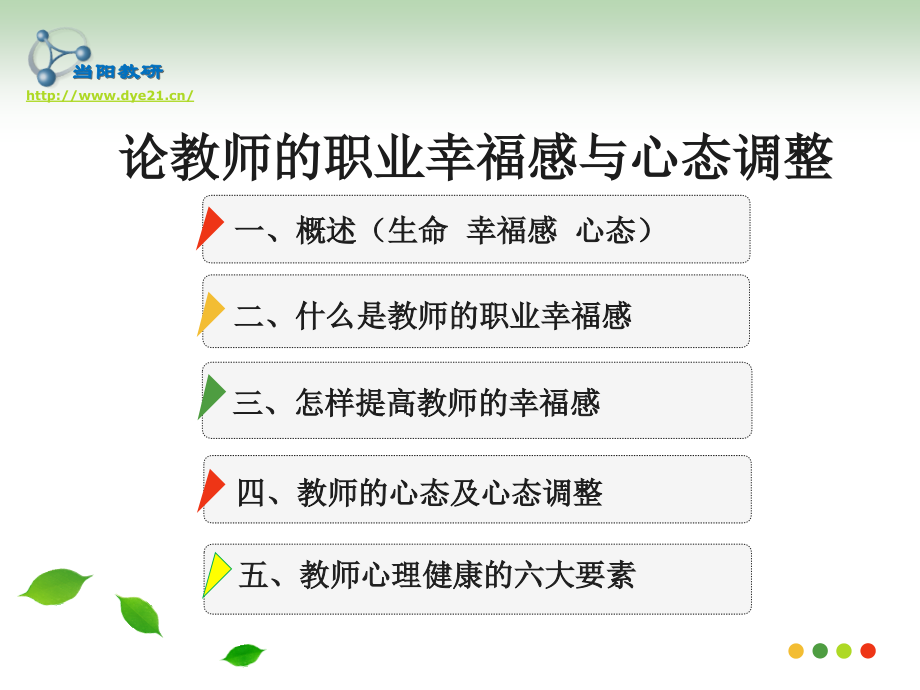 当阳教研
http://www.dye21.cn/

论教师的职业幸福感与心态调整

一、概述（生命 幸福感 心态）

二、什么是教师的职业幸福感

三、怎样提高教师的幸福感

四、教师的心态及心态调整

五、教师心理健康的六大要素